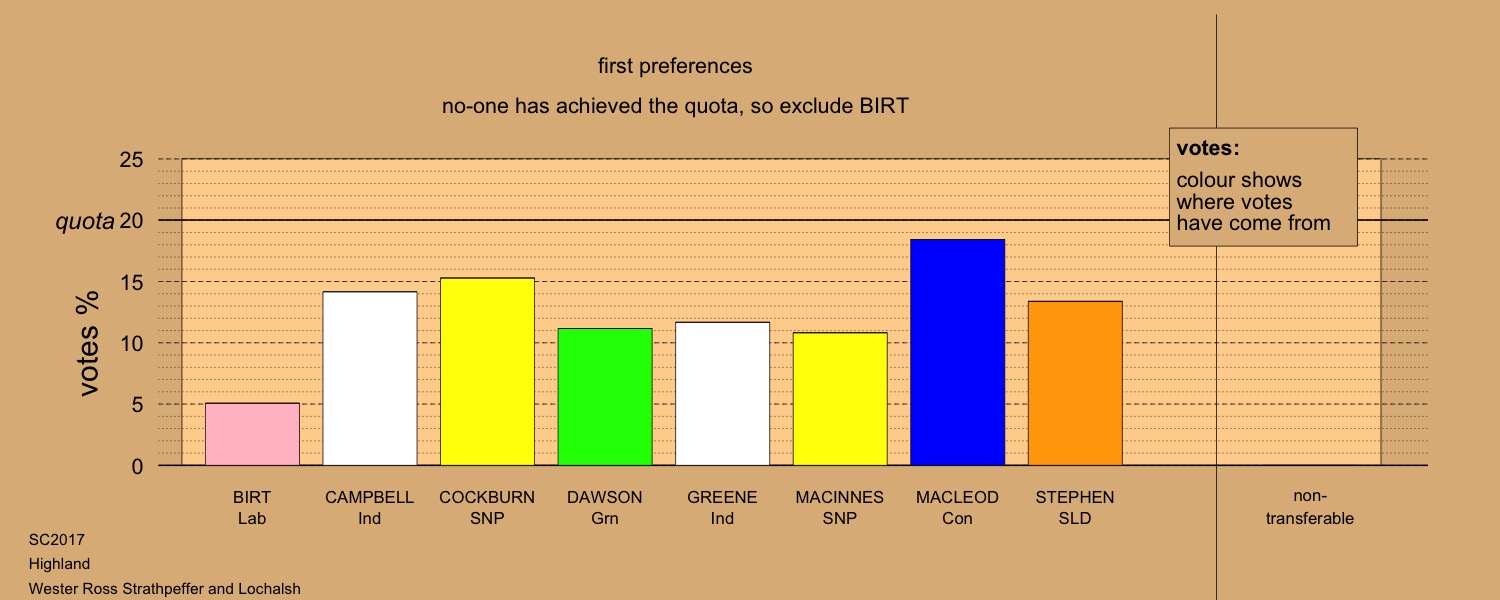 first preferences

no-one has achieved the quota, so exclude BIRT

votes:
colour shows where votes have come from

votes %

25
quota 20
15
10
5
0

BIRT
Lab

CAMPBELL
Ind

COCKBURN
SNP

DAWSON
Grn

GREENE
Ind

MACINNES
SNP

MACLEOD
Con

STEPHEN
SLD

non-transferable

SC2017
Highland
Wester Ross Strathpeffer and Lochalsh